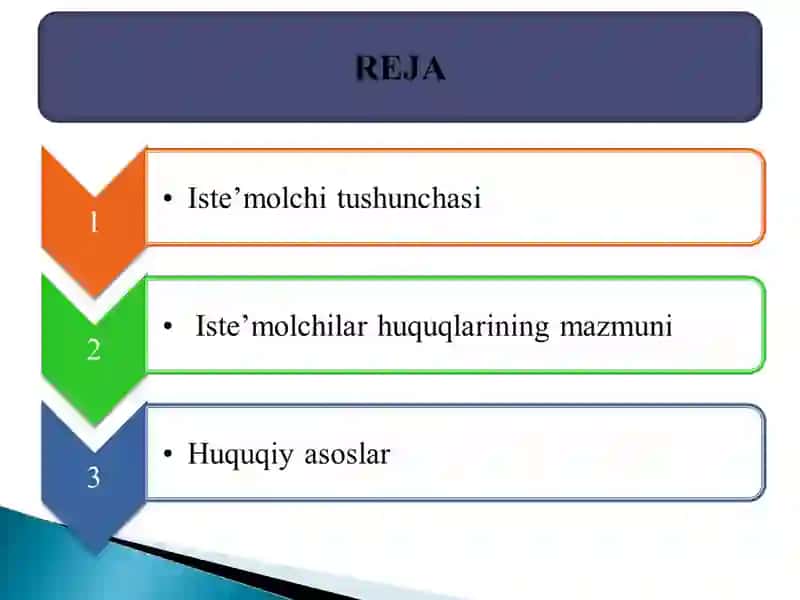 REJA

1

• Iste’molchi tushunchasi

2

• Iste’molchilar huquqlarining mazmuni

3

• Huquqiy asoslar